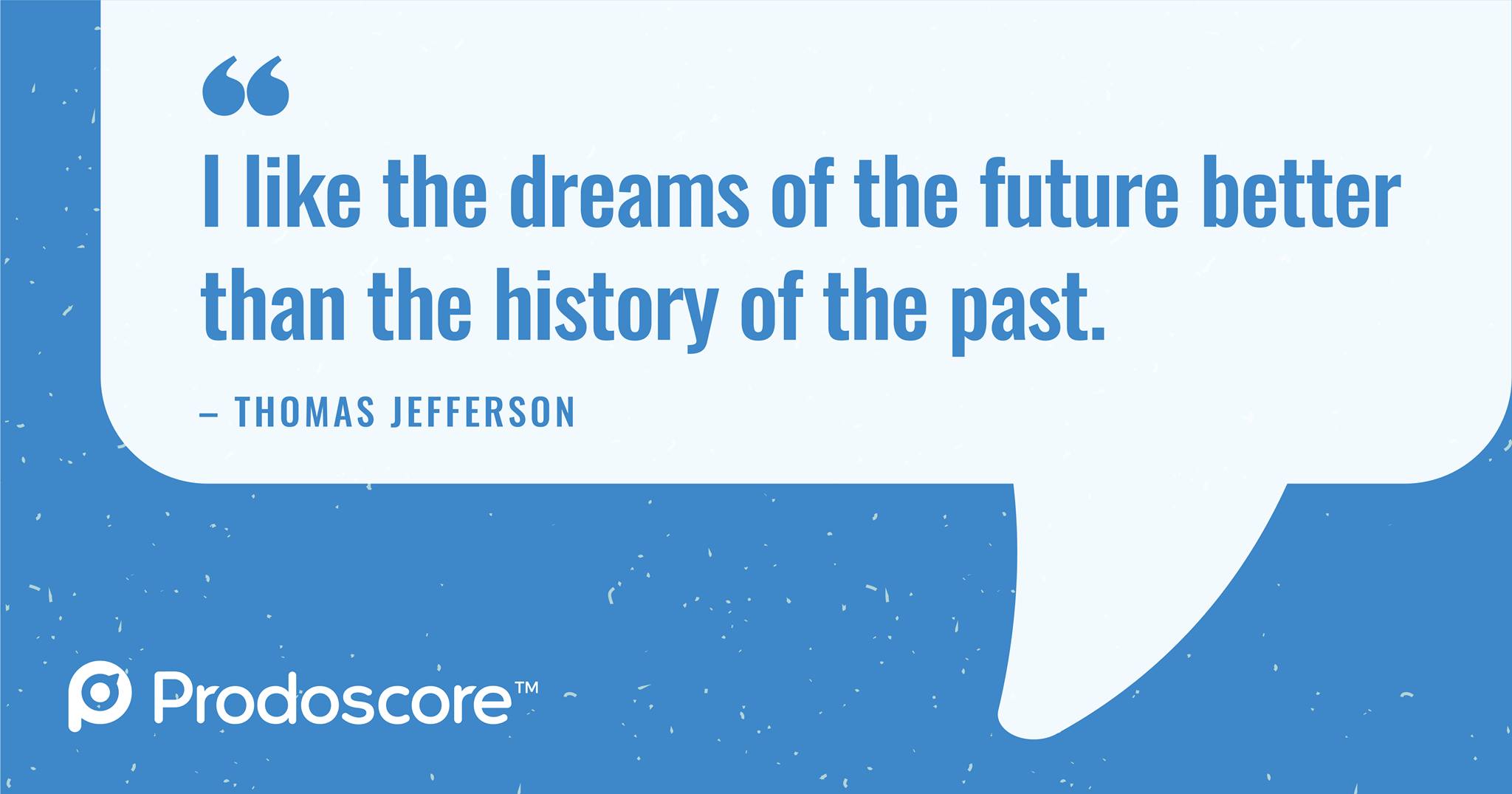 “

I like the dreams of the future better than the history of the past.

– THOMAS JEFFERSON

Prodoscore™